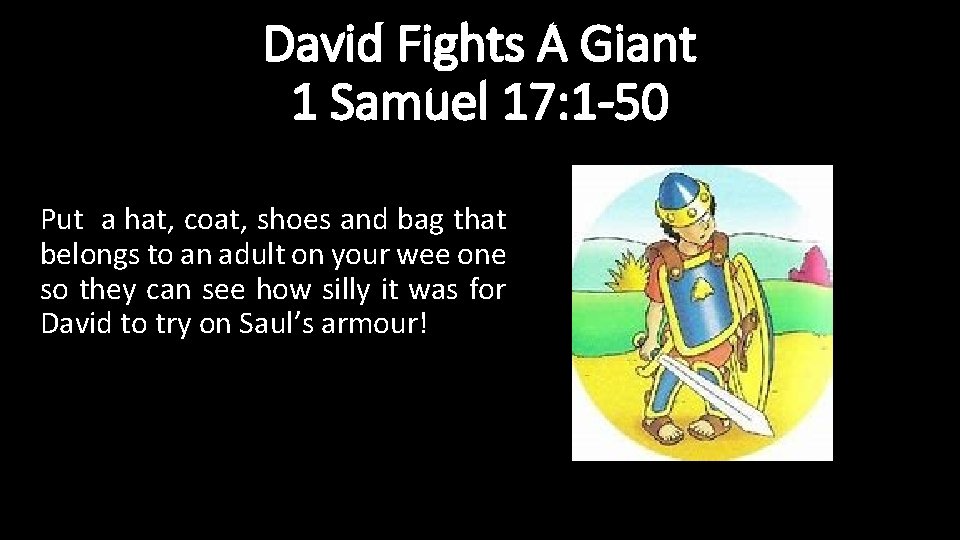 David Fights A Giant
1 Samuel 17:1-50

Put a hat, coat, shoes and bag that belongs to an adult on your wee one so they can see how silly it was for David to try on Saul's armour!